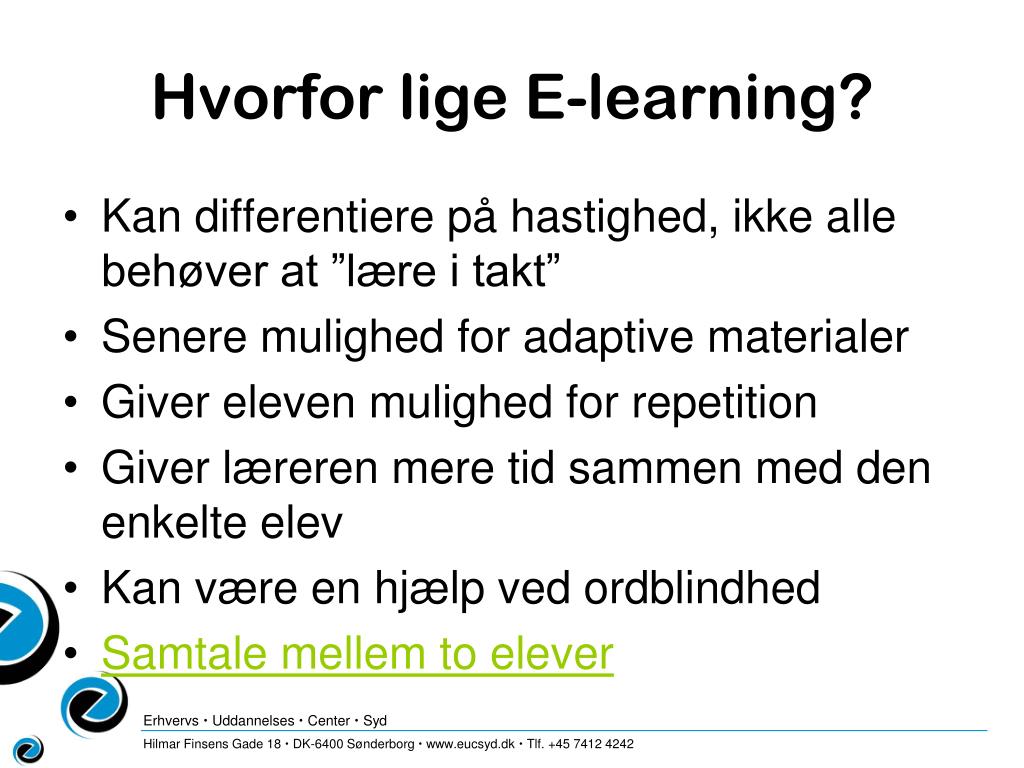 Hvorfor lige E-learning?

• Kan differentiere på hastighed, ikke alle behøver at ”lære i takt”
• Senere mulighed for adaptive materialer
• Giver eleven mulighed for repetition
• Giver læreren mere tid sammen med den enkelte elev
• Kan være en hjælp ved ordblindhed
• Samtale mellem to elever

Erhvervs • Uddannelses • Center • Syd
Hilmar Finsens Gade 18 • DK-6400 Sønderborg • www.eucsyd.dk • Tlf. +45 7412 4242